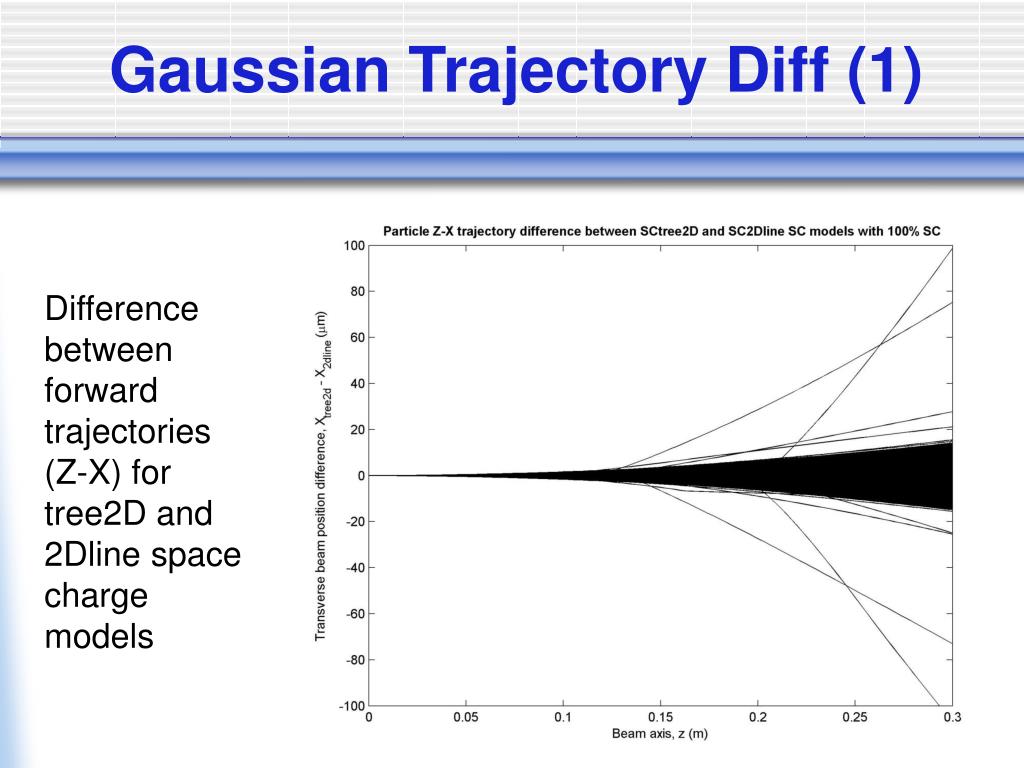 Gaussian Trajectory Diff (1)

Difference between forward trajectories (Z-X) for tree2D and 2Dline space charge models

Particle Z-X trajectory difference between SCtree2D and SC2Dline SC models with 100% SC

Transverse beam position difference, $X_{tree2d} - X_{2dline}$ ($\mu$m)

100
80
60
40
20
0
-20
-40
-60
-80
-100

0
0.05
0.1
0.15
0.2
0.25
0.3

Beam axis, z (m)